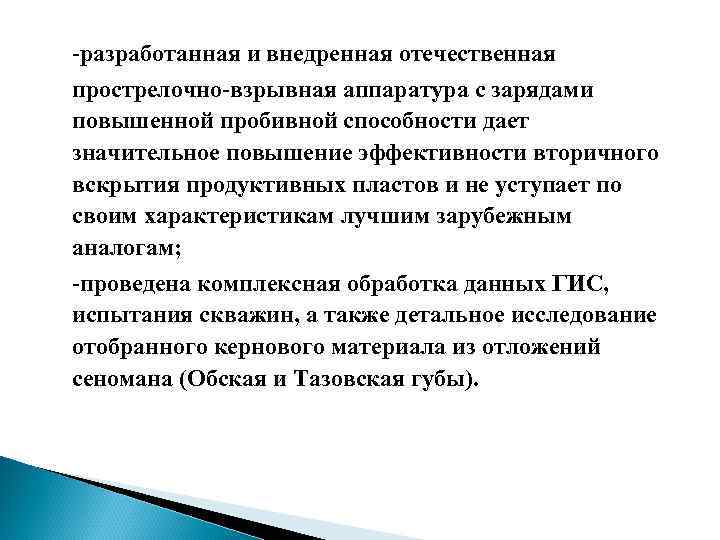 -разработанная и внедренная отечественная прострелочно-взрывная аппаратура с зарядами повышенной пробивной способности дает значительное повышение эффективности вторичного вскрытия продуктивных пластов и не уступает по своим характеристикам лучшим зарубежным аналогам;

-проведена комплексная обработка данных ГИС, испытания скважин, а также детальное исследование отобранного кернового материала из отложений сеномана (Обская и Тазовская губы).